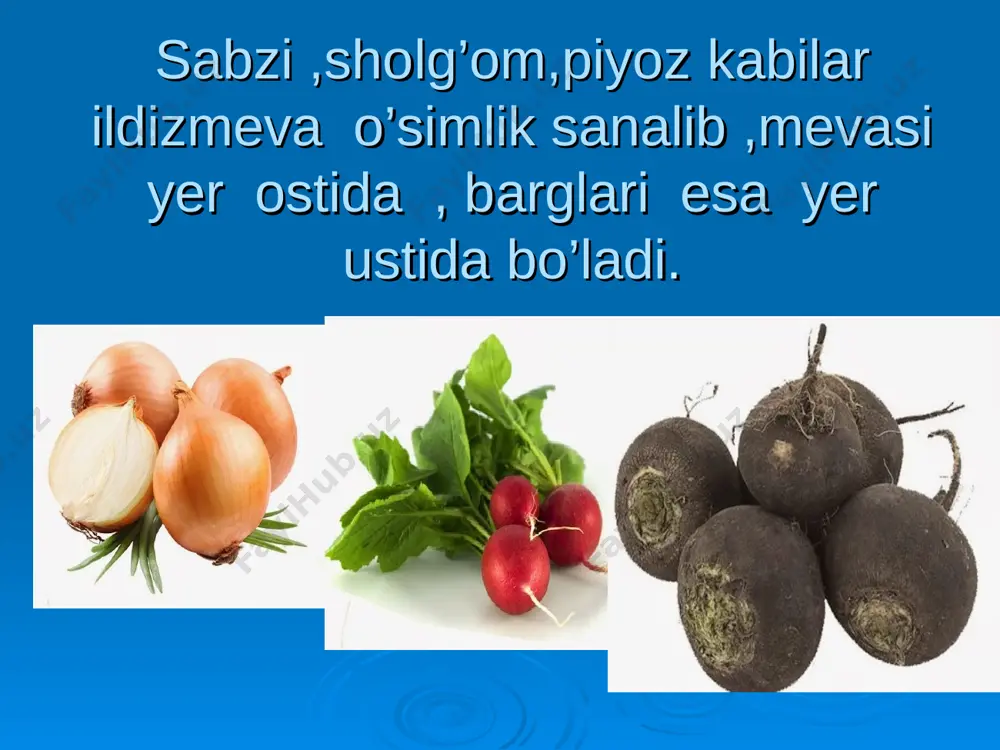 Sabzi ,sholg’om,piyoz kabilar ildizmeva o’simlik sanalib ,mevasi yer ostida , barglari esa yer ustida bo’ladi.

FanHub.uz